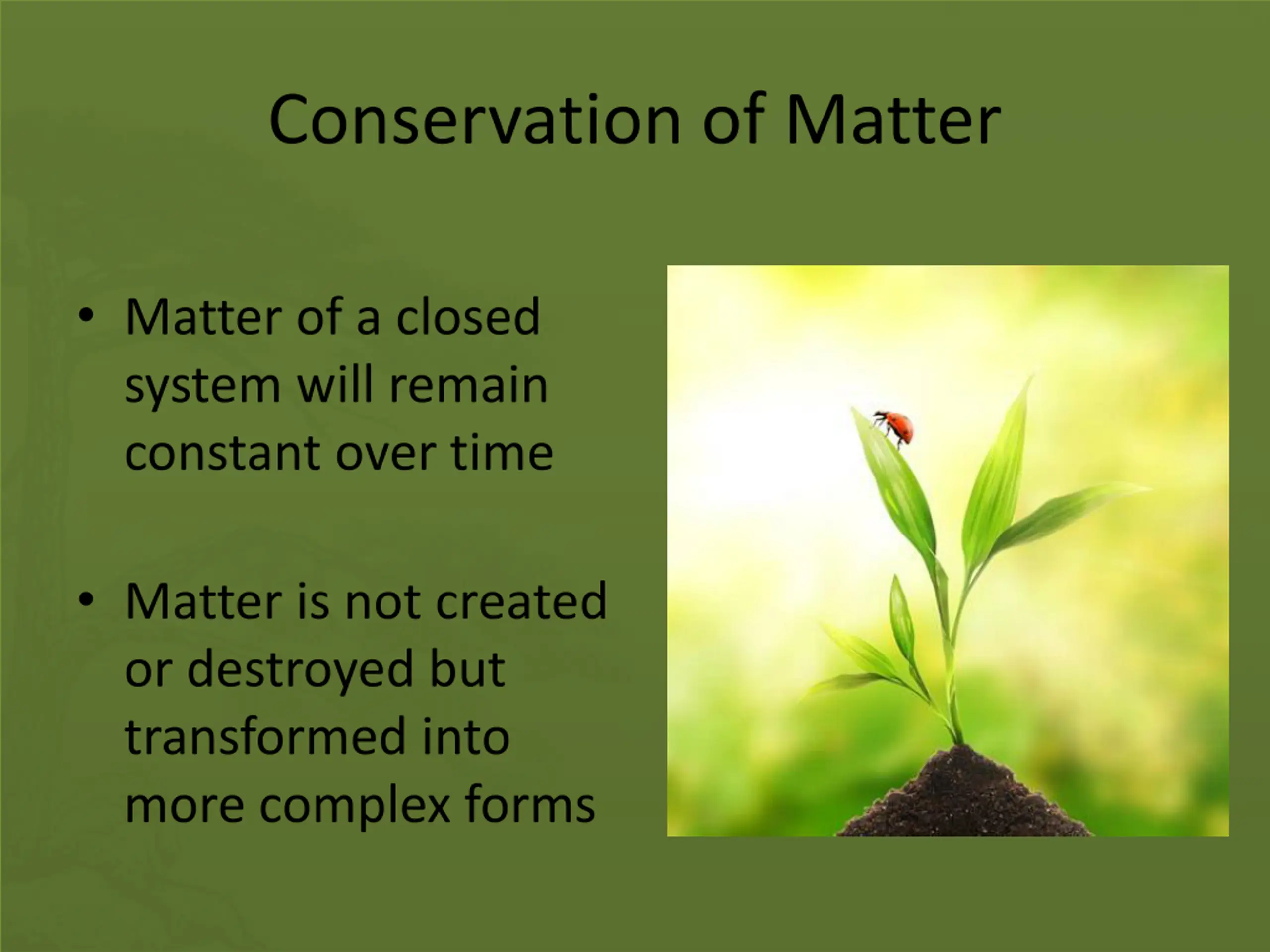 Conservation of Matter

• Matter of a closed system will remain constant over time

• Matter is not created or destroyed but transformed into more complex forms